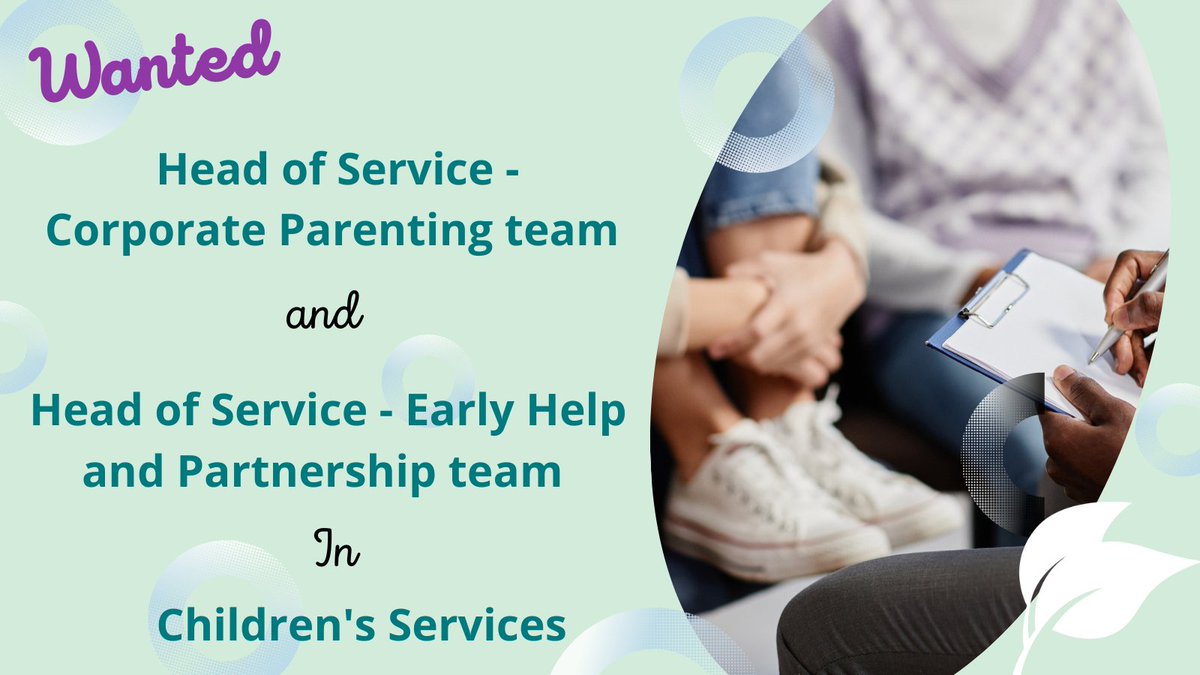 Wanted

Head of Service - Corporate Parenting team

and

Head of Service - Early Help and Partnership team

In

Children's Services